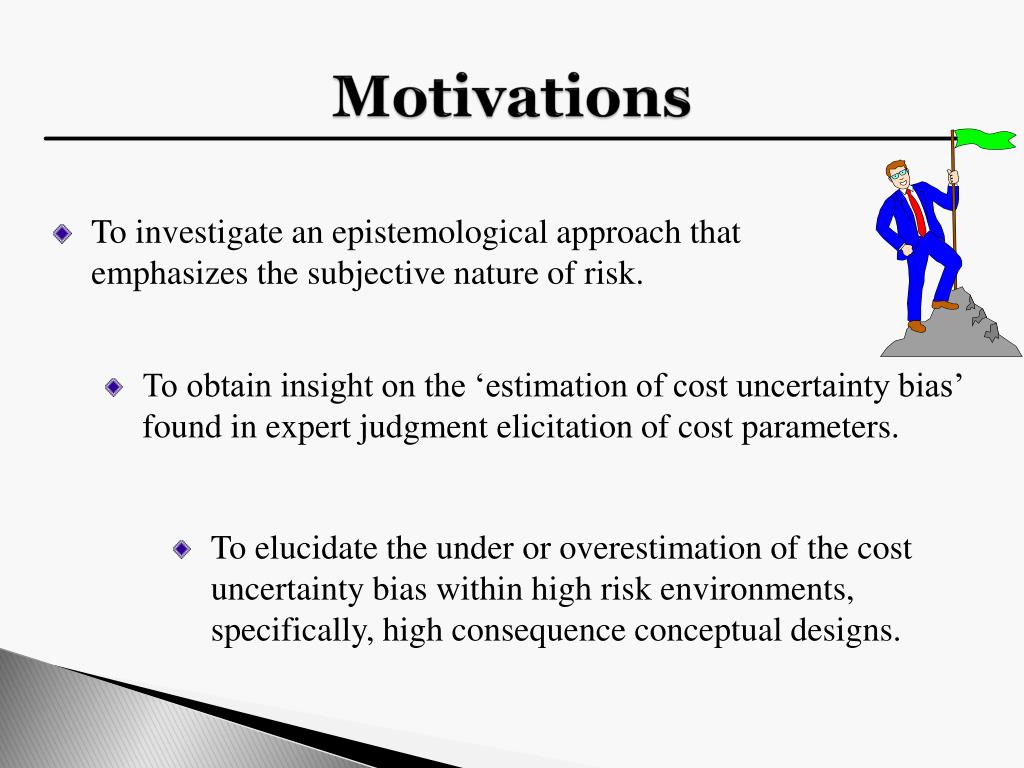 Motivations

To investigate an epistemological approach that emphasizes the subjective nature of risk.

To obtain insight on the ‘estimation of cost uncertainty bias’ found in expert judgment elicitation of cost parameters.

To elucidate the under or overestimation of the cost uncertainty bias within high risk environments, specifically, high consequence conceptual designs.